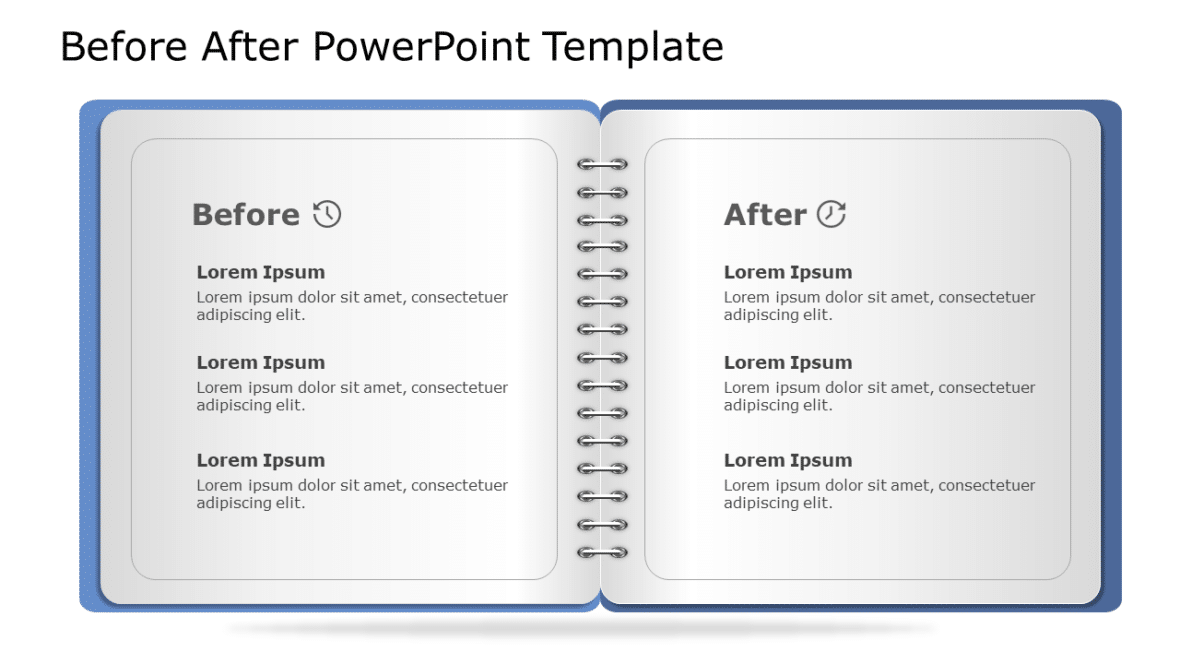 Before After PowerPoint Template

Before

Lorem Ipsum
Lorem ipsum dolor sit amet, consectetuer adipiscing elit.

Lorem Ipsum
Lorem ipsum dolor sit amet, consectetuer adipiscing elit.

Lorem Ipsum
Lorem ipsum dolor sit amet, consectetuer adipiscing elit.

After

Lorem Ipsum
Lorem ipsum dolor sit amet, consectetuer adipiscing elit.

Lorem Ipsum
Lorem ipsum dolor sit amet, consectetuer adipiscing elit.

Lorem Ipsum
Lorem ipsum dolor sit amet, consectetuer adipiscing elit.